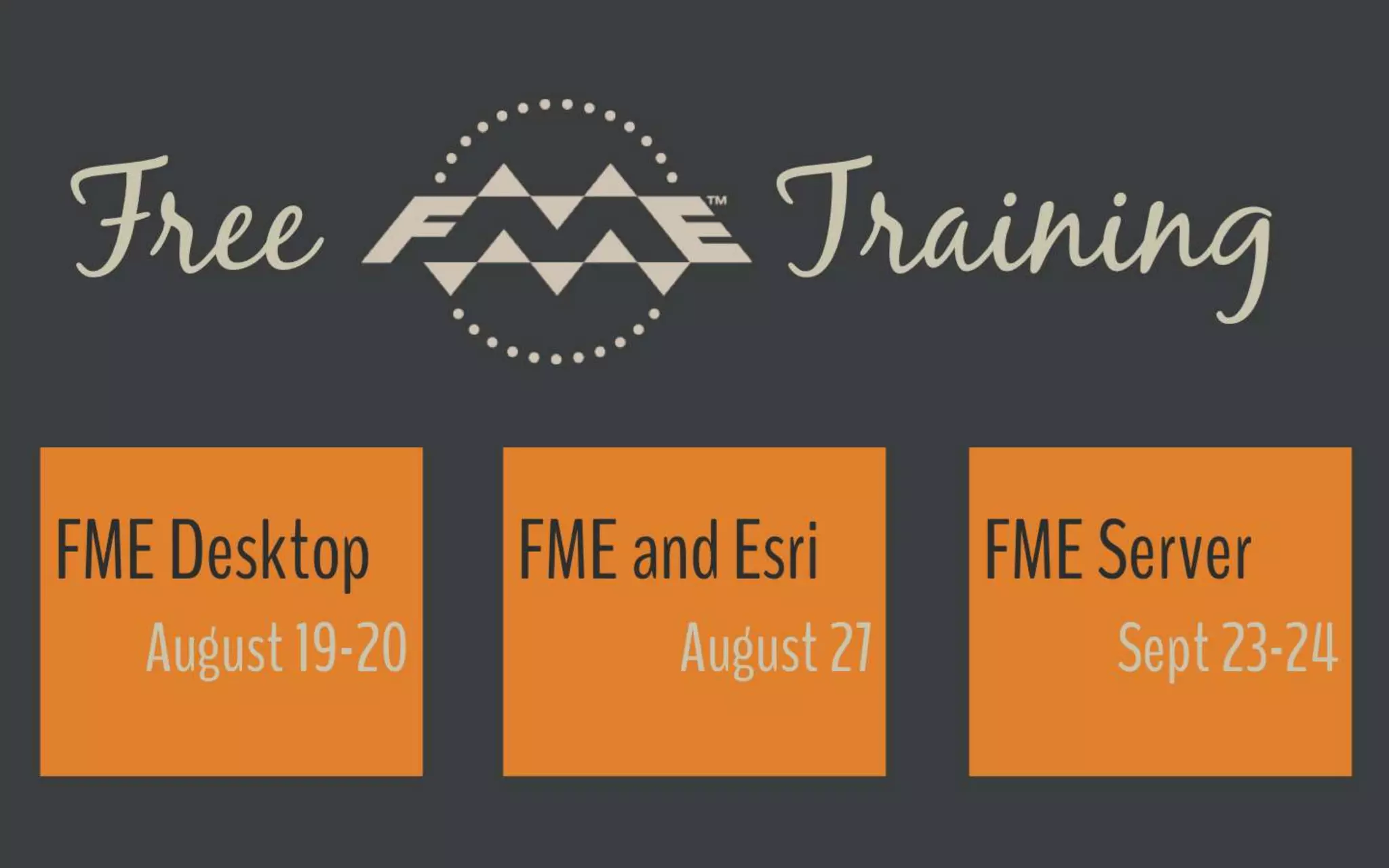 Free FME™ Training

FME Desktop
August 19-20

FME and Esri
August 27

FME Server
Sept 23-24